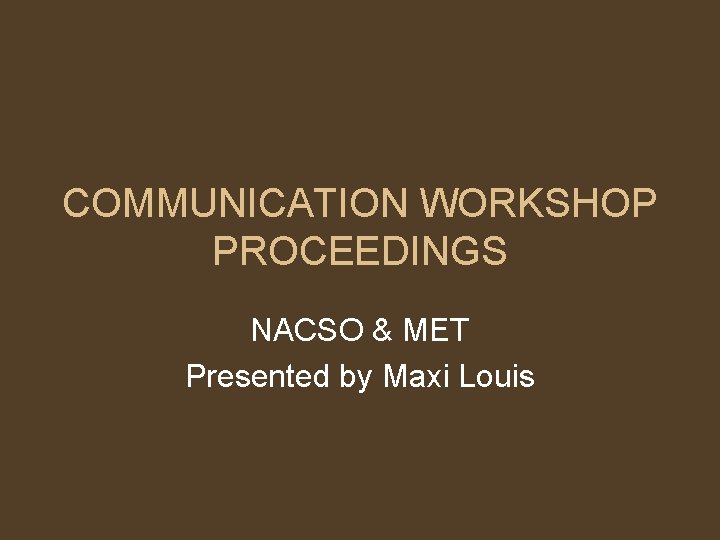 COMMUNICATION WORKSHOP PROCEEDINGS

NACSO & MET
Presented by Maxi Louis